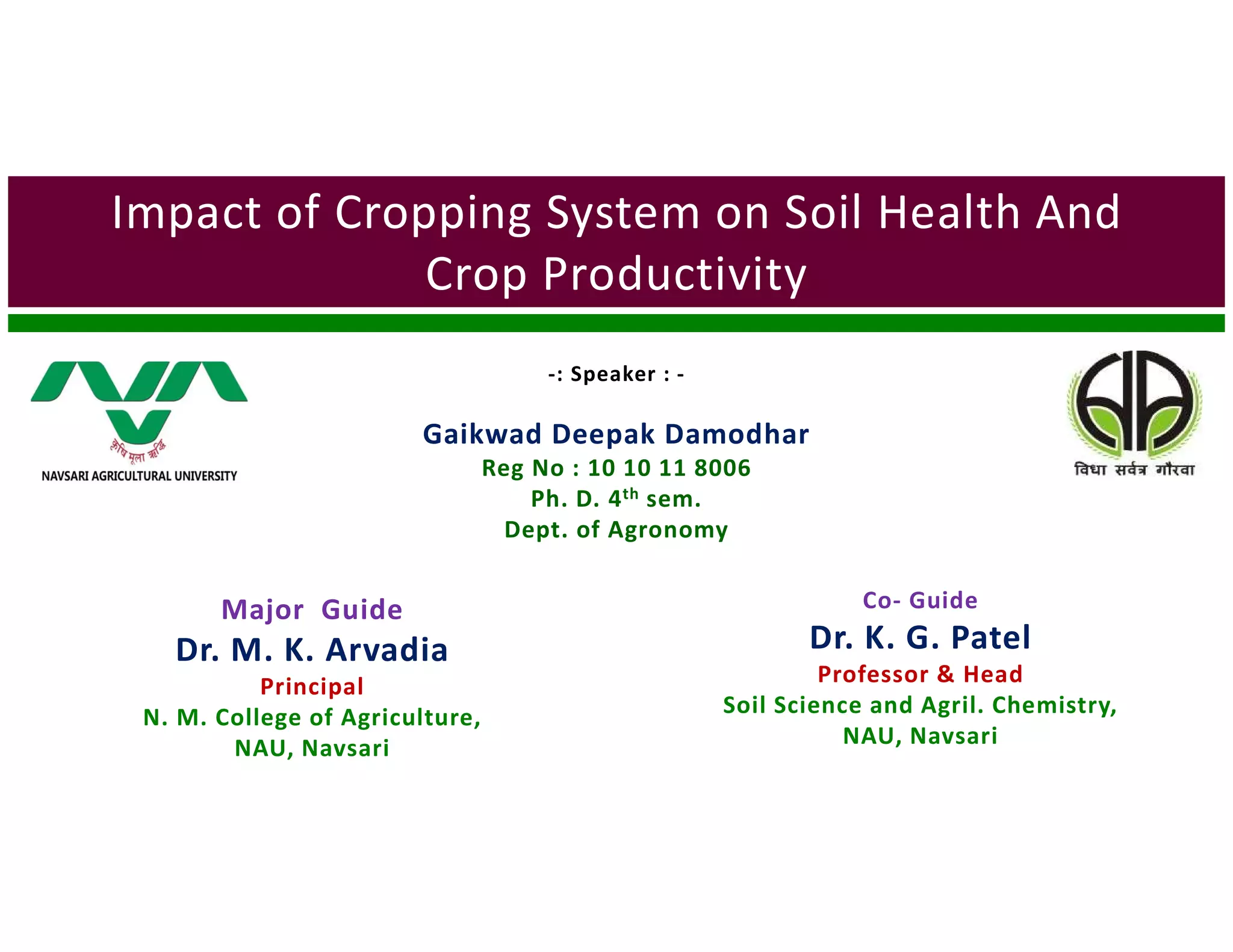 Impact of Cropping System on Soil Health And Crop Productivity

कृषि मूला ऋद्धि
NAVSARI AGRICULTURAL UNIVERSITY

-: Speaker : -

Gaikwad Deepak Damodhar
Reg No : 10 10 11 8006
Ph. D. 4$^{th}$ sem.
Dept. of Agronomy

विधा सर्वत्र गौरवा

Major Guide
Dr. M. K. Arvadia
Principal
N. M. College of Agriculture,
NAU, Navsari

Co- Guide
Dr. K. G. Patel
Professor & Head
Soil Science and Agril. Chemistry,
NAU, Navsari